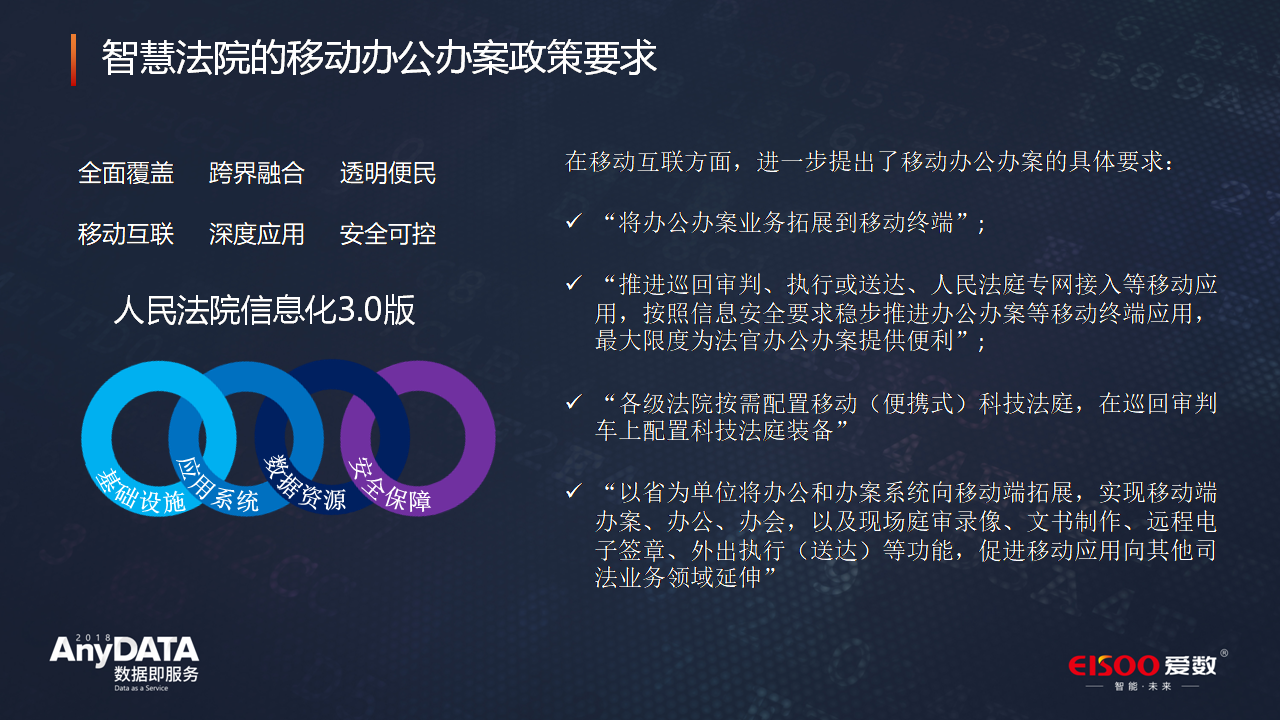 智慧法院的移动办公办案政策要求

全面覆盖　跨界融合　透明便民

移动互联　深度应用　安全可控

人民法院信息化3.0版

基础设施　应用系统　数据资源　安全保障

在移动互联方面，进一步提出了移动办公办案的具体要求：

✓ “将办公办案业务拓展到移动终端”；

✓ “推进巡回审判、执行或送达、人民法庭专网接入等移动应用，按照信息安全要求稳步推进办公办案等移动终端应用，最大限度为法官办公办案提供便利”；

✓ “各级法院按需配置移动（便携式）科技法庭，在巡回审判车上配置科技法庭装备”

✓ “以省为单位将办公和办案系统向移动端拓展，实现移动端办案、办公、办会，以及现场庭审录像、文书制作、远程电子签章、外出执行（送达）等功能，促进移动应用向其他司法业务领域延伸”

2018
AnyDATA
数据即服务
Data as a Service

EISOO 爱数®
智能·未来